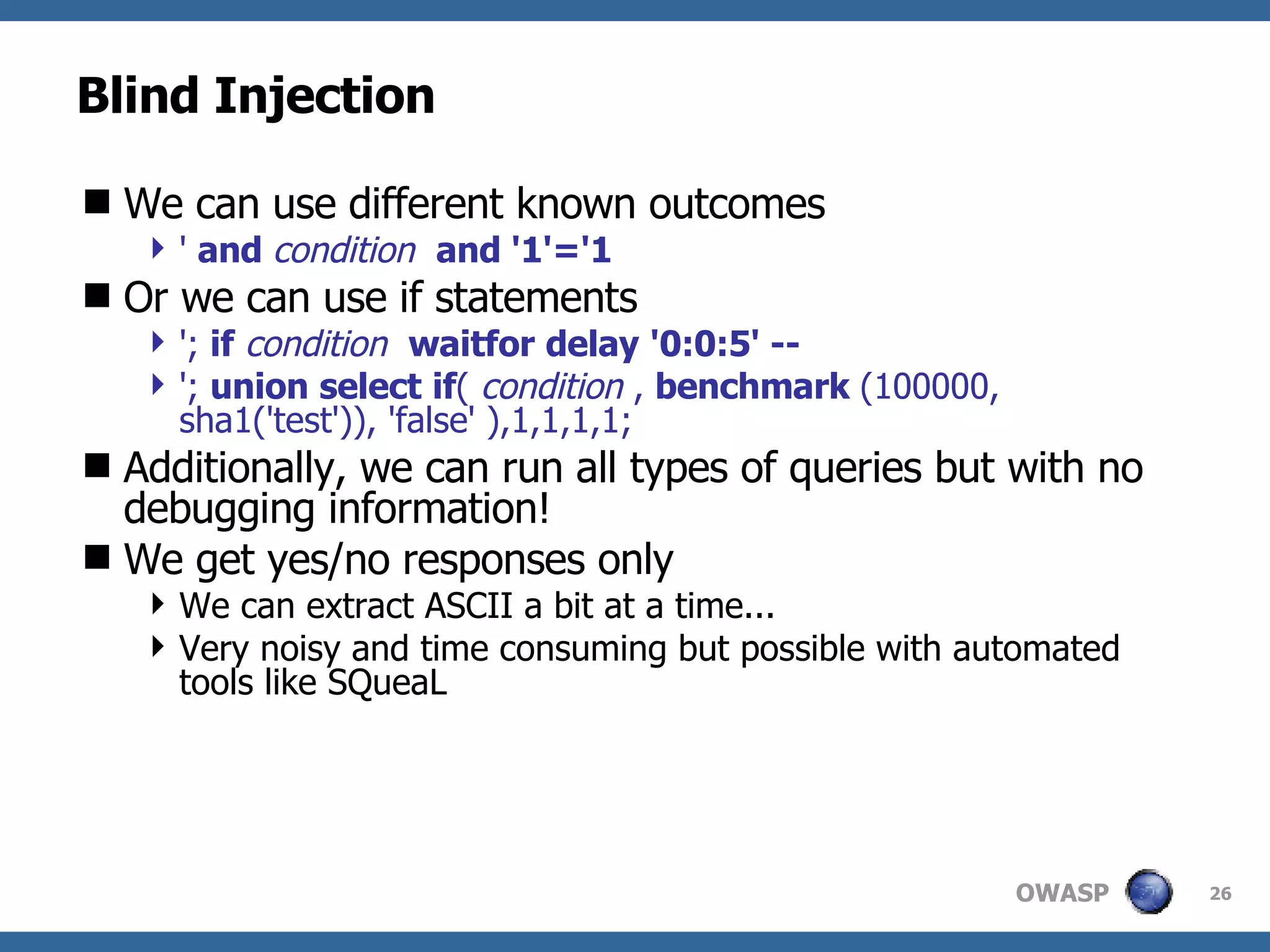 Blind Injection

We can use different known outcomes

' and condition and '1'='1

Or we can use if statements

'; if condition waitfor delay '0:0:5' --

'; union select if( condition , benchmark (100000, sha1('test')), 'false' ),1,1,1,1;

Additionally, we can run all types of queries but with no debugging information!

We get yes/no responses only

We can extract ASCII a bit at a time...

Very noisy and time consuming but possible with automated tools like SQueaL

OWASP 26